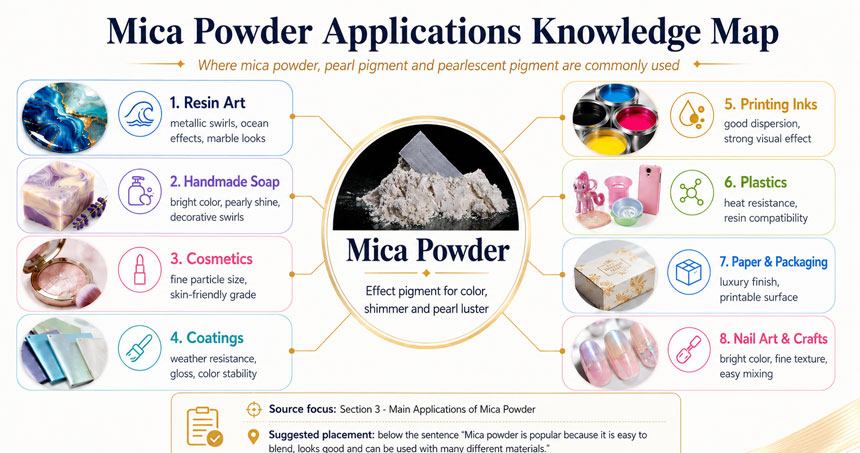 Mica Powder Applications Knowledge Map

Where mica powder, pearl pigment and pearlescent pigment are commonly used

1. Resin Art
metallic swirls, ocean effects, marble looks

2. Handmade Soap
bright color, pearly shine, decorative swirls

3. Cosmetics
fine particle size, skin-friendly grade

4. Coatings
weather resistance, gloss, color stability

Mica Powder
Effect pigment for color, shimmer and pearl luster

5. Printing Inks
good dispersion, strong visual effect

6. Plastics
heat resistance, resin compatibility

7. Paper & Packaging
luxury finish, printable surface

8. Nail Art & Crafts
bright color, fine texture, easy mixing

Source focus: Section 3 - Main Applications of Mica Powder

Suggested placement: below the sentence "Mica powder is popular because it is easy to blend, looks good and can be used with many different materials."